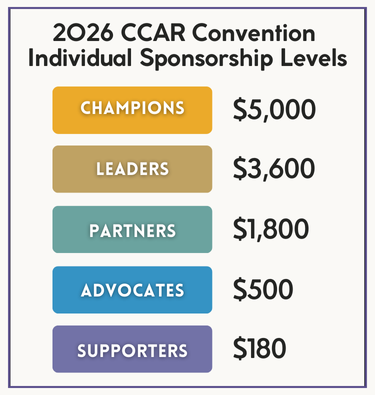 2026 CCAR Convention Individual Sponsorship Levels

CHAMPIONS $5,000

LEADERS $3,600

PARTNERS $1,800

ADVOCATES $500

SUPPORTERS $180